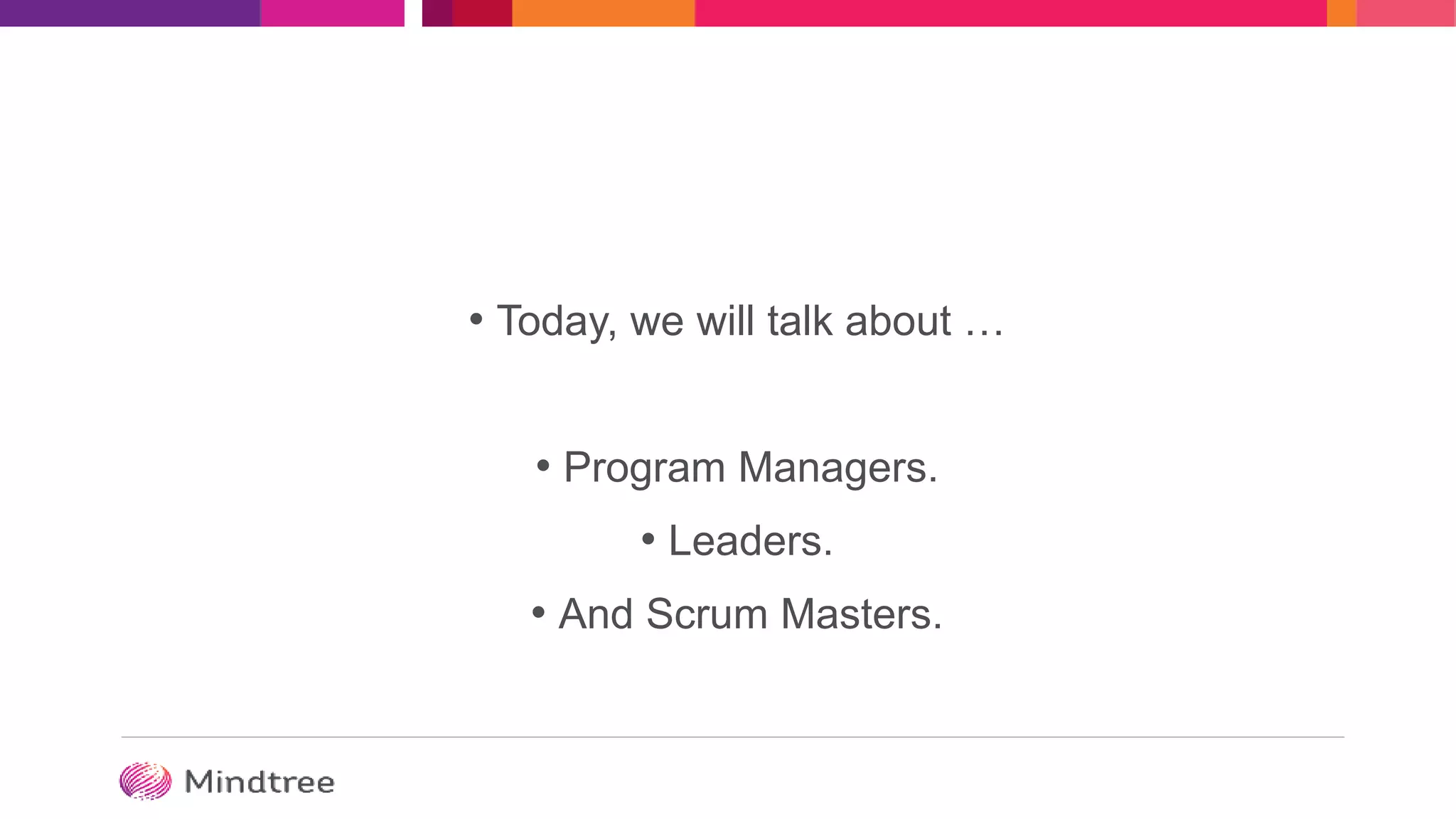 • Today, we will talk about …

• Program Managers.

• Leaders.

• And Scrum Masters.

Mindtree